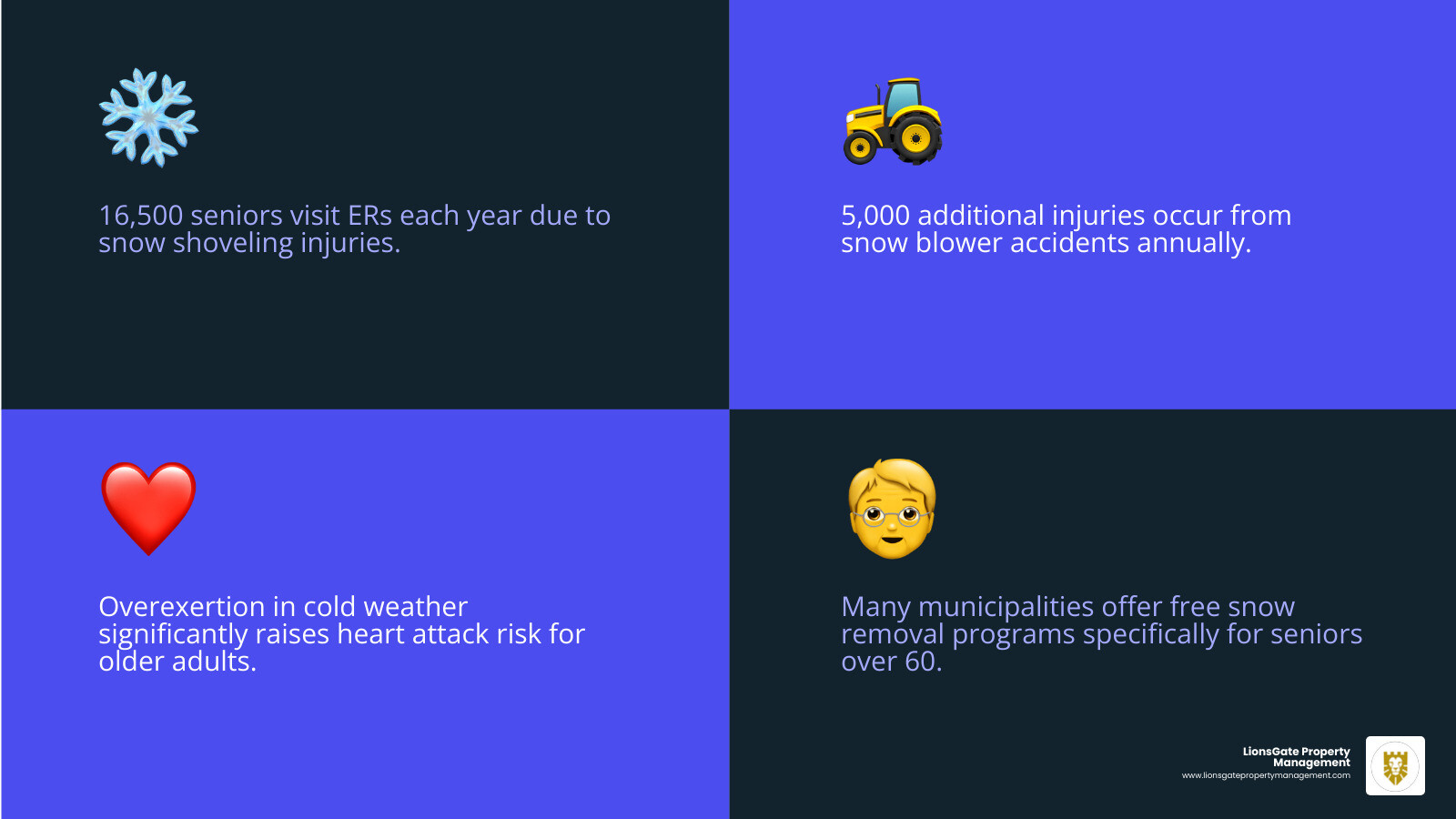 16,500 seniors visit ERs each year due to snow shoveling injuries.

5,000 additional injuries occur from snow blower accidents annually.

Overexertion in cold weather significantly raises heart attack risk for older adults.

Many municipalities offer free snow removal programs specifically for seniors over 60.

LionsGate Property Management
www.lionsgatepropertymanagement.com